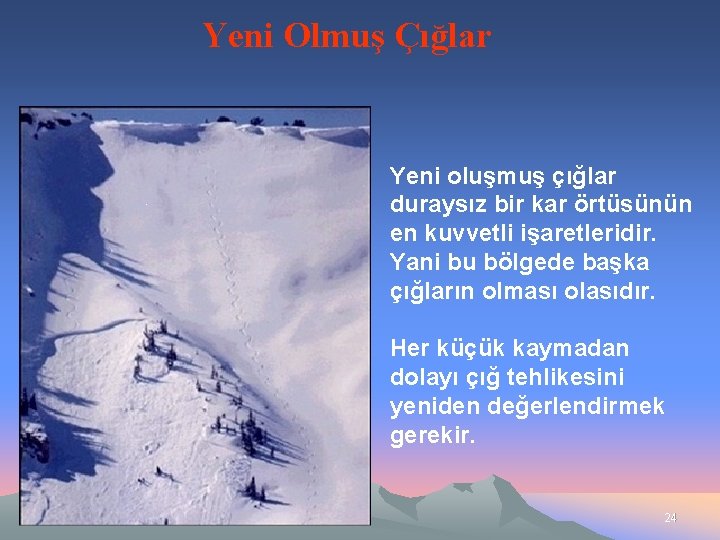 Yeni Olmuş Çığlar

Yeni oluşmuş çığlar duraysız bir kar örtüsünün en kuvvetli işaretleridir. Yani bu bölgede başka çığların olması olasıdır.

Her küçük kaymadan dolayı çığ tehlikesini yeniden değerlendirmek gerekir.

24